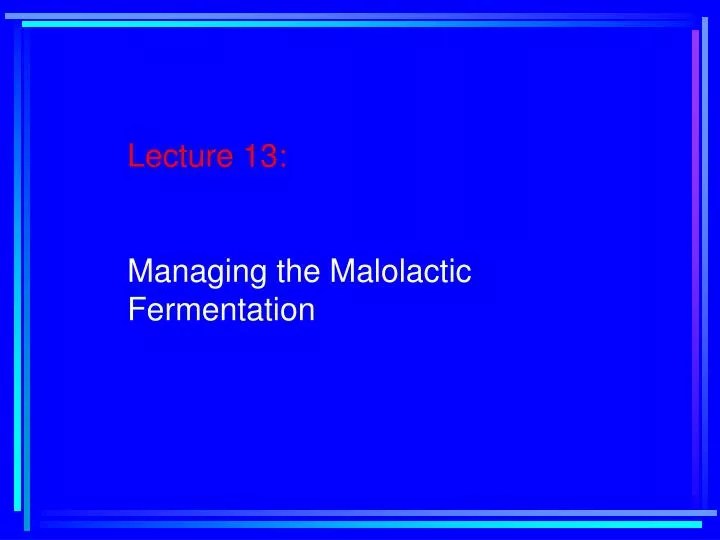 Lecture 13:

Managing the Malolactic Fermentation